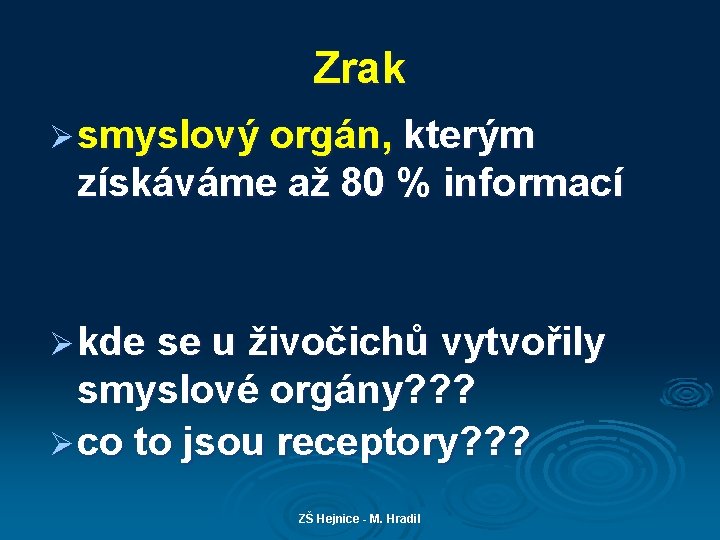 Zrak

➢ smyslový orgán, kterým získáváme až 80 % informací

➢ kde se u živočichů vytvořily smyslové orgány???

➢ co to jsou receptory???

ZŠ Hejnice - M. Hradil